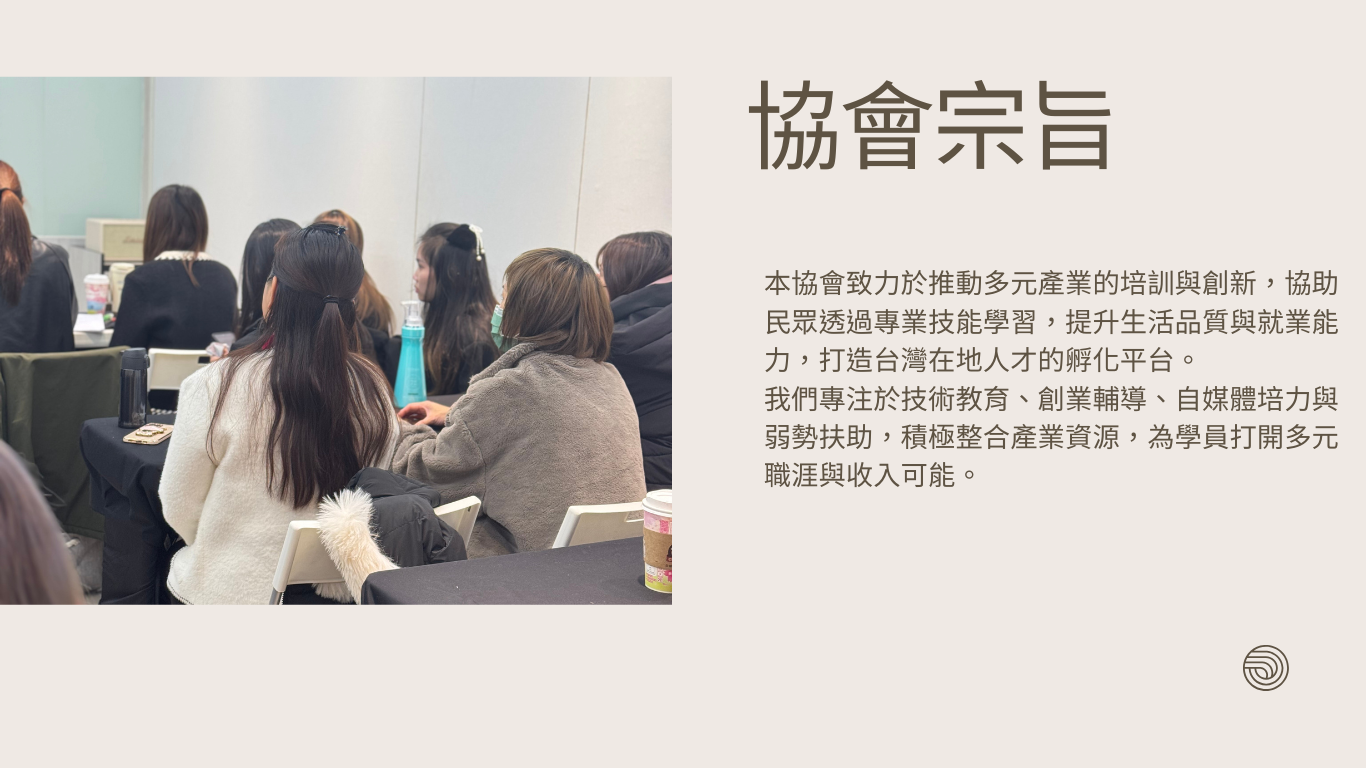 協會宗旨

本協會致力於推動多元產業的培訓與創新，協助民眾透過專業技能學習，提升生活品質與就業能力，打造台灣在地人才的孵化平台。
我們專注於技術教育、創業輔導、自媒體培力與弱勢扶助，積極整合產業資源，為學員打開多元職涯與收入可能。